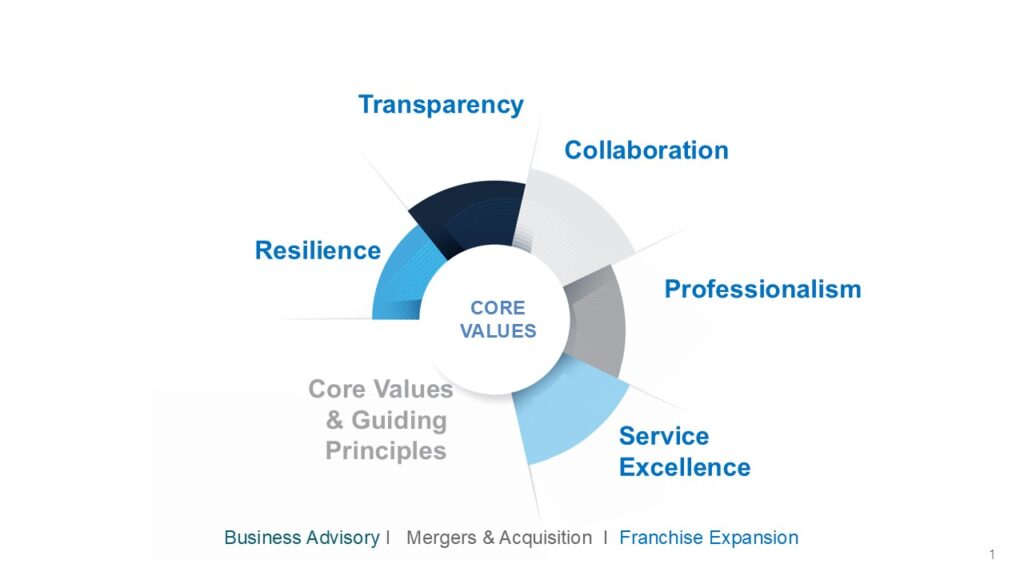 Transparency

Collaboration

Resilience

Professionalism

CORE VALUES

Core Values & Guiding Principles

Service Excellence

Business Advisory I Mergers & Acquisition I Franchise Expansion

1